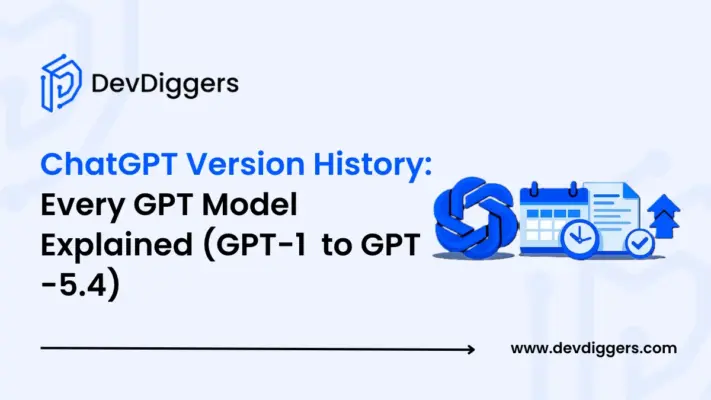 DevDiggers

ChatGPT Version History: Every GPT Model Explained (GPT-1 to GPT -5.4)

www.devdiggers.com